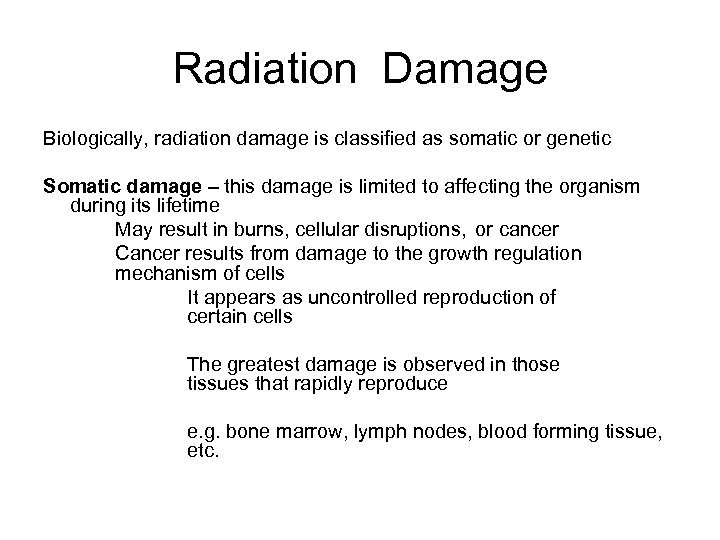 Radiation Damage

Biologically, radiation damage is classified as somatic or genetic

Somatic damage – this damage is limited to affecting the organism during its lifetime

May result in burns, cellular disruptions, or cancer

Cancer results from damage to the growth regulation mechanism of cells

It appears as uncontrolled reproduction of certain cells

The greatest damage is observed in those tissues that rapidly reproduce

e.g. bone marrow, lymph nodes, blood forming tissue, etc.